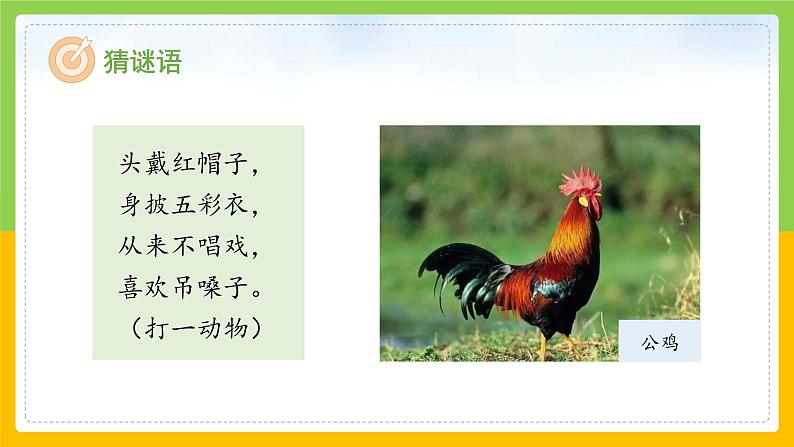 猜谜语

头戴红帽子，
身披五彩衣，
从来不唱戏，
喜欢吊嗓子。
（打一动物）

公鸡